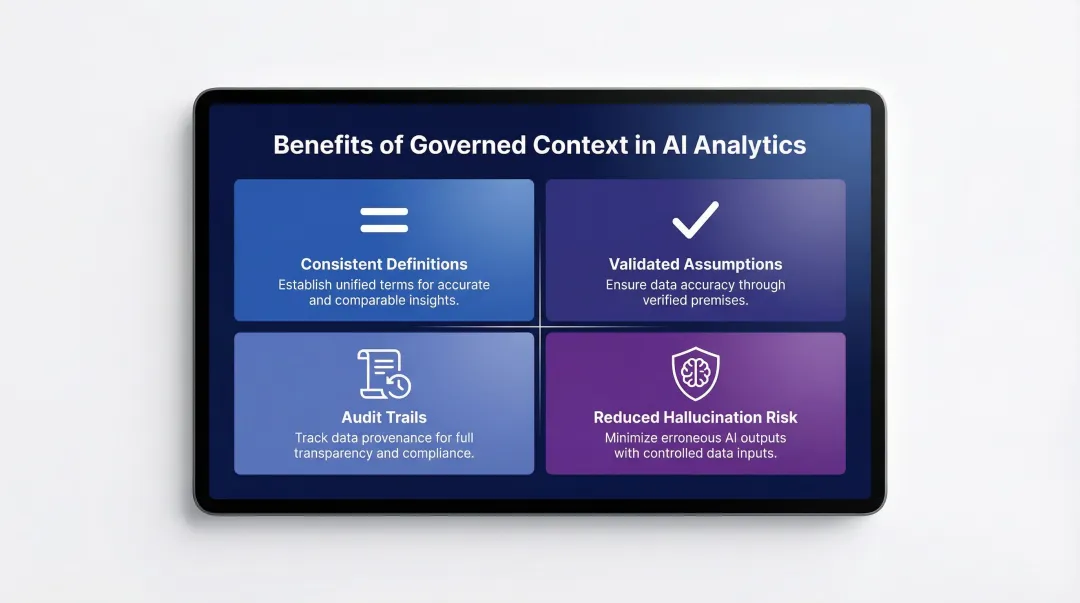 Benefits of Governed Context in AI Analytics

Consistent Definitions
Establish unified terms for accurate and comparable insights.

Validated Assumptions
Ensure data accuracy through verified premises.

Audit Trails
Track data provenance for full transparency and compliance.

Reduced Hallucination Risk
Minimize erroneous AI outputs with controlled data inputs.